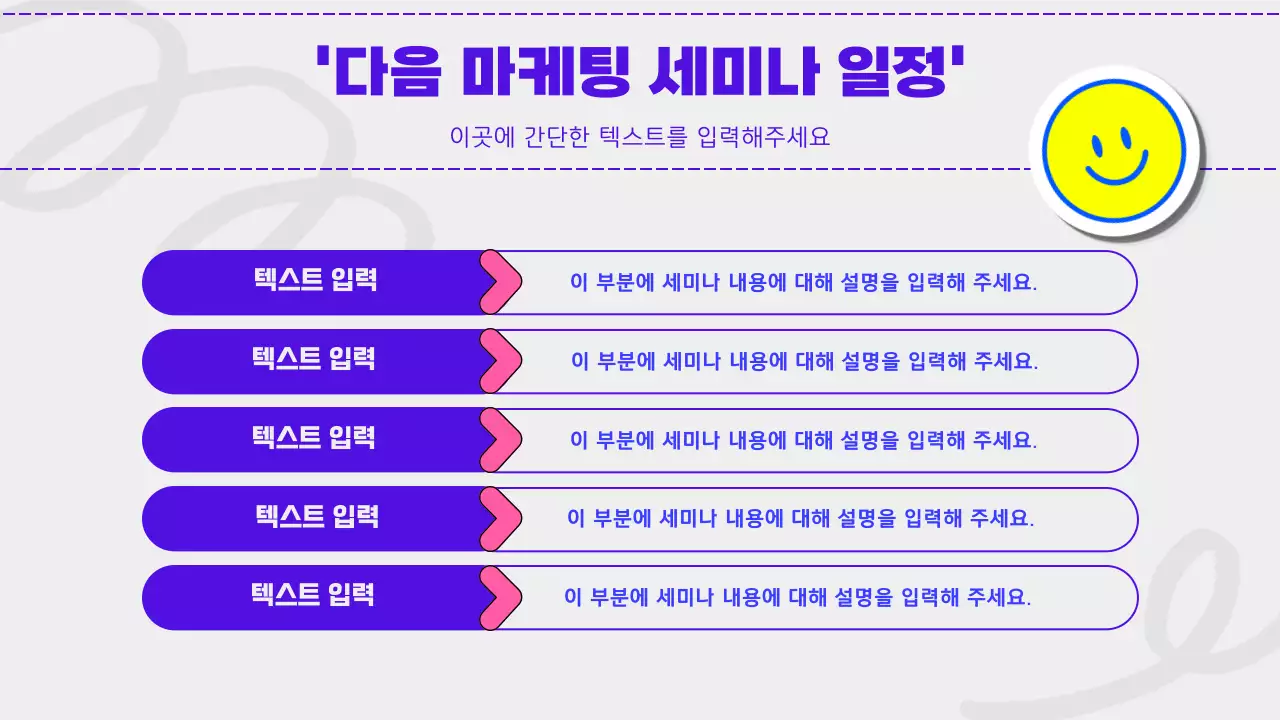 '다음 마케팅 세미나 일정'

이곳에 간단한 텍스트를 입력해주세요

텍스트 입력
이 부분에 세미나 내용에 대해 설명을 입력해 주세요.

텍스트 입력
이 부분에 세미나 내용에 대해 설명을 입력해 주세요.

텍스트 입력
이 부분에 세미나 내용에 대해 설명을 입력해 주세요.

텍스트 입력
이 부분에 세미나 내용에 대해 설명을 입력해 주세요.

텍스트 입력
이 부분에 세미나 내용에 대해 설명을 입력해 주세요.